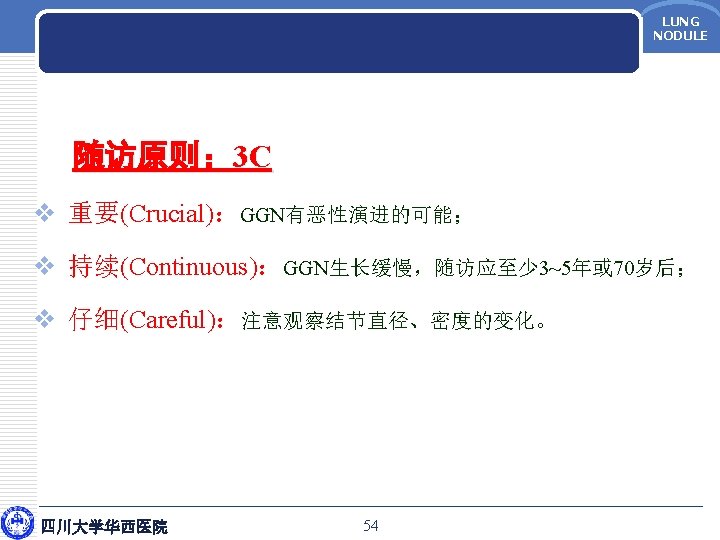 LUNG NODULE

随访原则：3C

❖ 重要(Crucial)：GGN有恶性演进的可能；

❖ 持续(Continuous)：GGN生长缓慢，随访应至少3~5年或70岁后；

❖ 仔细(Careful)：注意观察结节直径、密度的变化。

四川大学华西医院

54